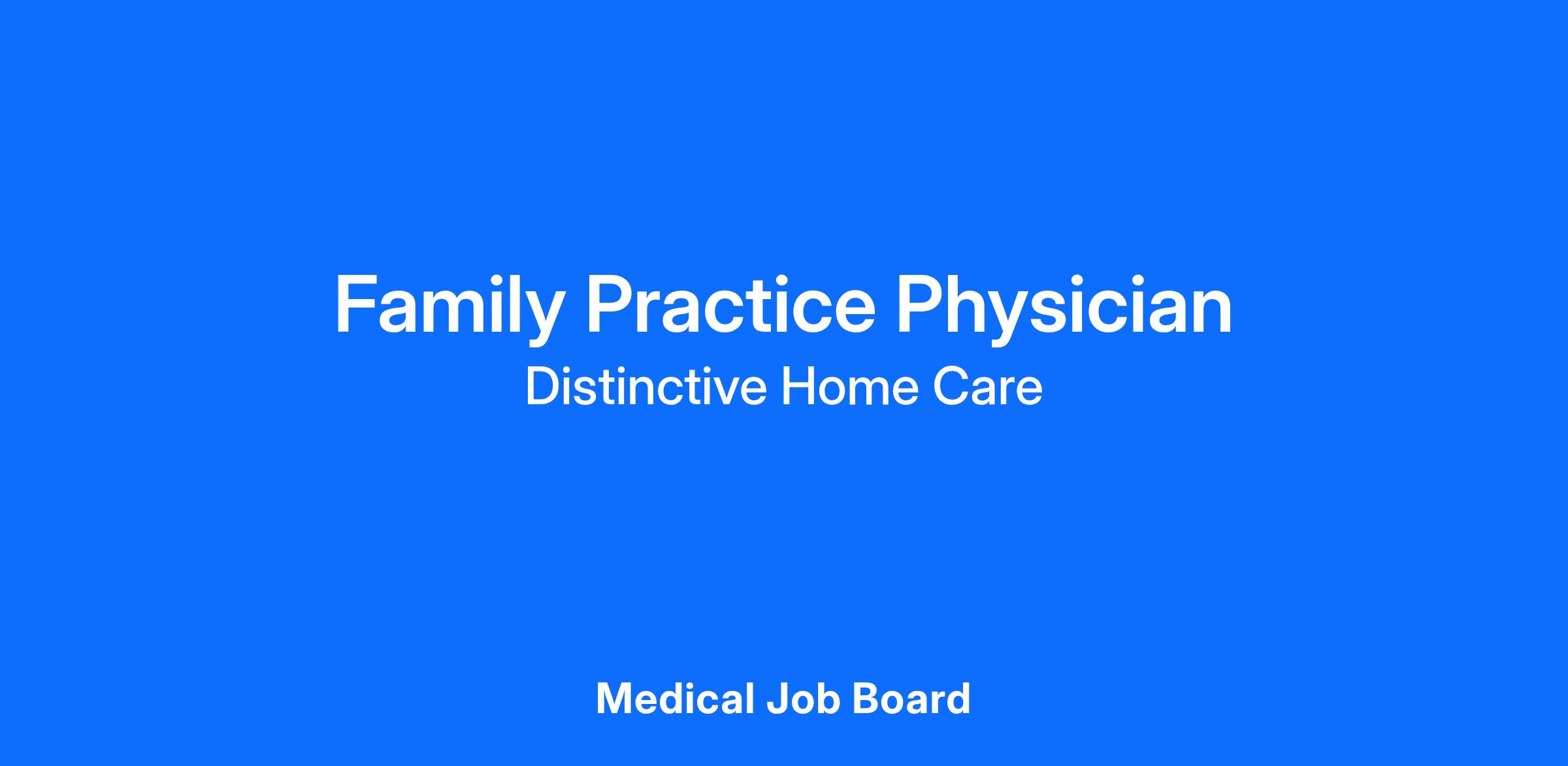 Family Practice Physician
Distinctive Home Care

Medical Job Board